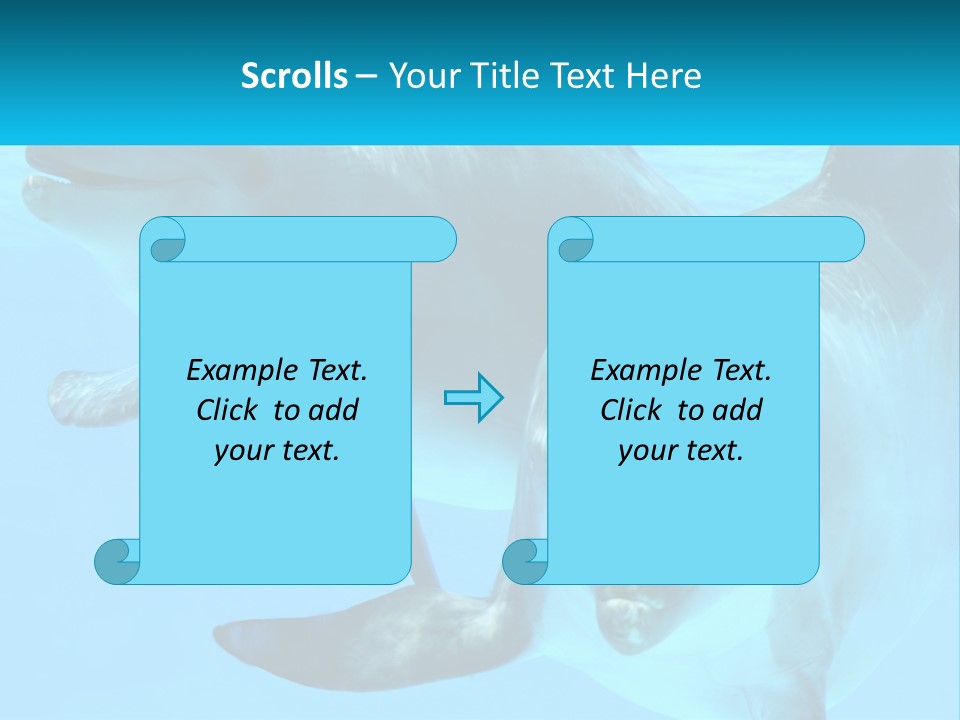 Scrolls – Your Title Text Here

Example Text. Click to add your text.

Example Text. Click to add your text.